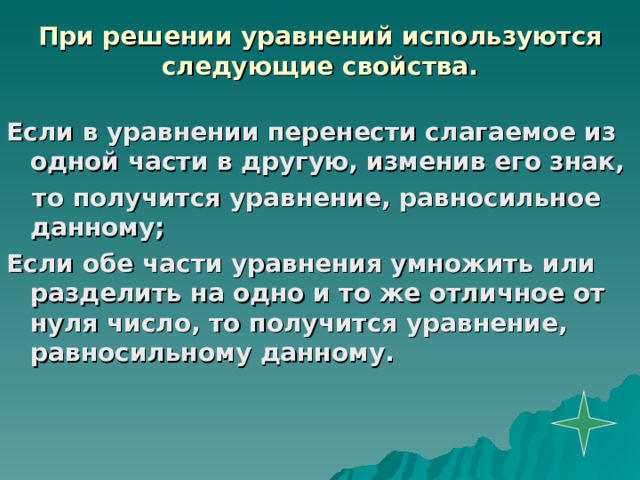 При решении уравнений используются следующие свойства.

Если в уравнении перенести слагаемое из одной части в другую, изменив его знак, то получится уравнение, равносильное данному;

Если обе части уравнения умножить или разделить на одно и то же отличное от нуля число, то получится уравнение, равносильному данному.